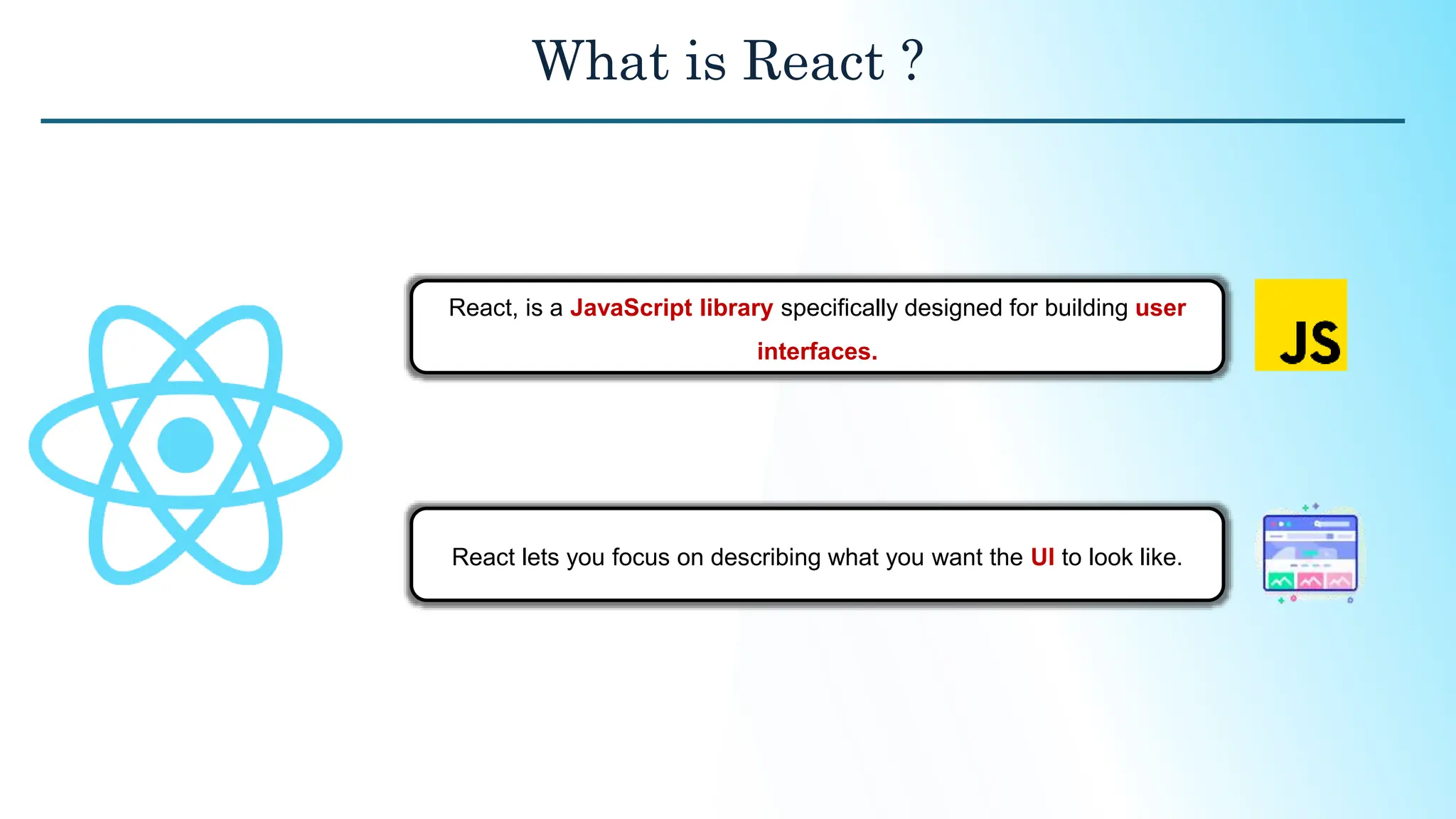 What is React ?

React, is a JavaScript library specifically designed for building user interfaces.

JS

React lets you focus on describing what you want the UI to look like.